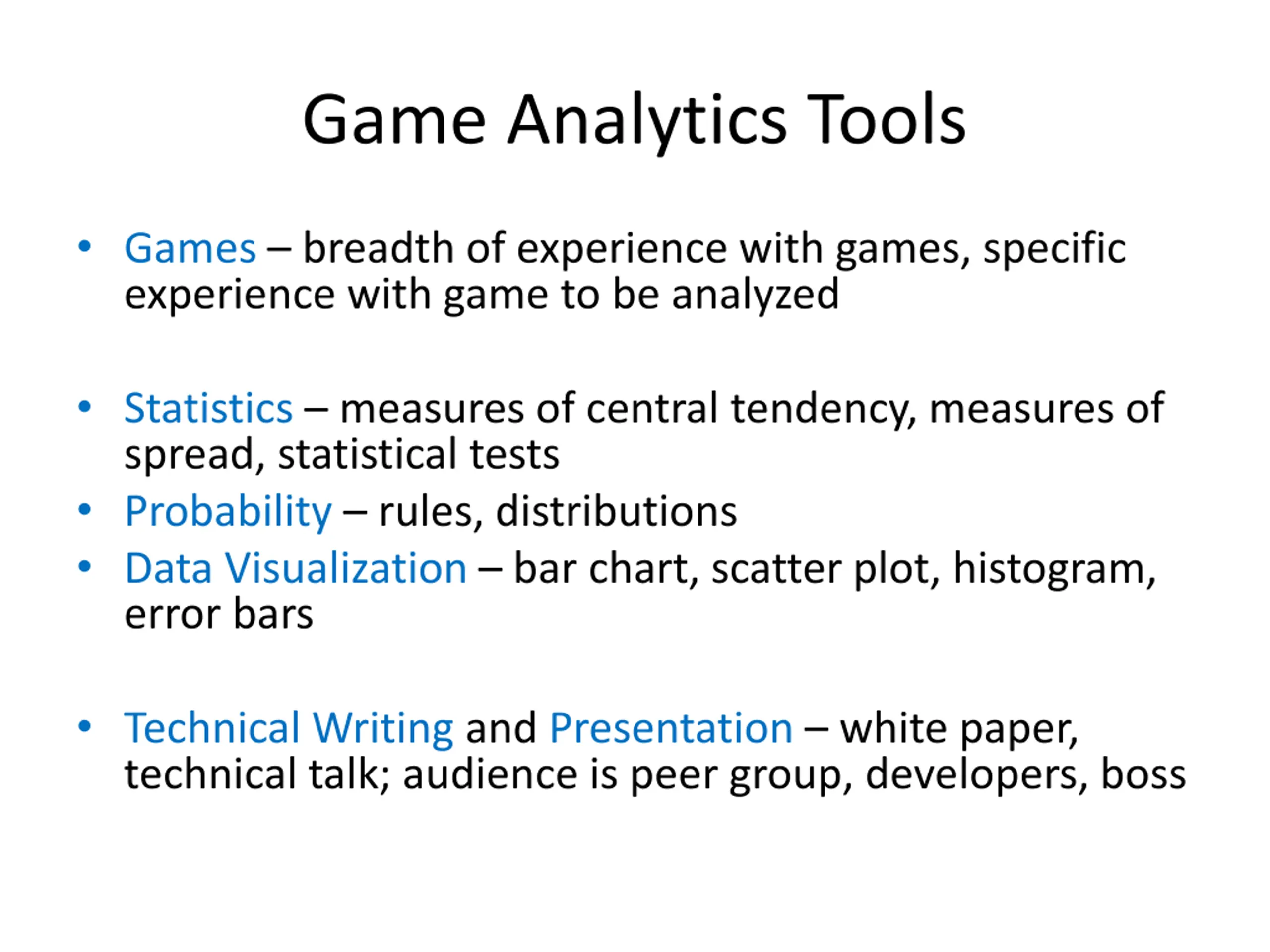 Game Analytics Tools

• Games – breadth of experience with games, specific experience with game to be analyzed

• Statistics – measures of central tendency, measures of spread, statistical tests
• Probability – rules, distributions
• Data Visualization – bar chart, scatter plot, histogram, error bars

• Technical Writing and Presentation – white paper, technical talk; audience is peer group, developers, boss